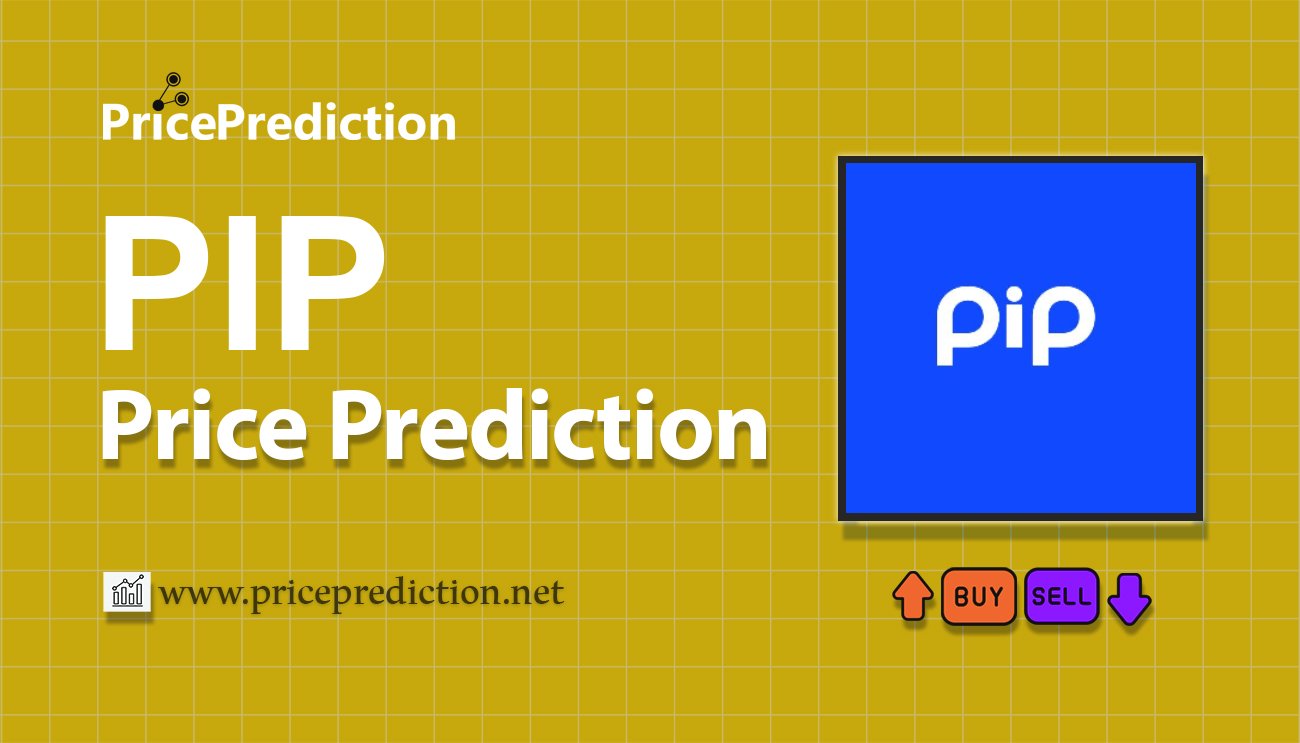 PricePrediction

PIP
Price Prediction

pip

www.priceprediction.net

BUY SELL